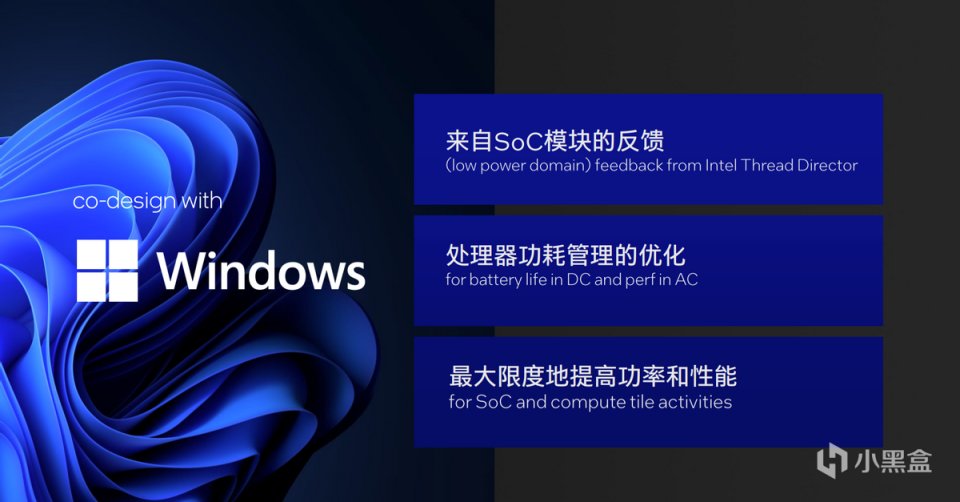 co-design with

Windows

来自SoC模块的反馈
(low power domain) feedback from Intel Thread Director

处理器功耗管理的优化
for battery life in DC and perf in AC

最大限度地提高功率和性能
for SoC and compute tile activities

小黑盒